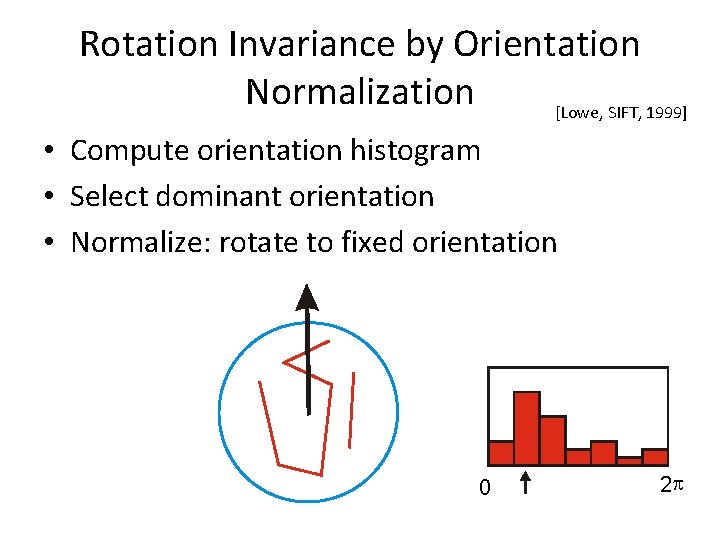 Rotation Invariance by Orientation Normalization

[Lowe, SIFT, 1999]

• Compute orientation histogram
• Select dominant orientation
• Normalize: rotate to fixed orientation

0

$2\pi$